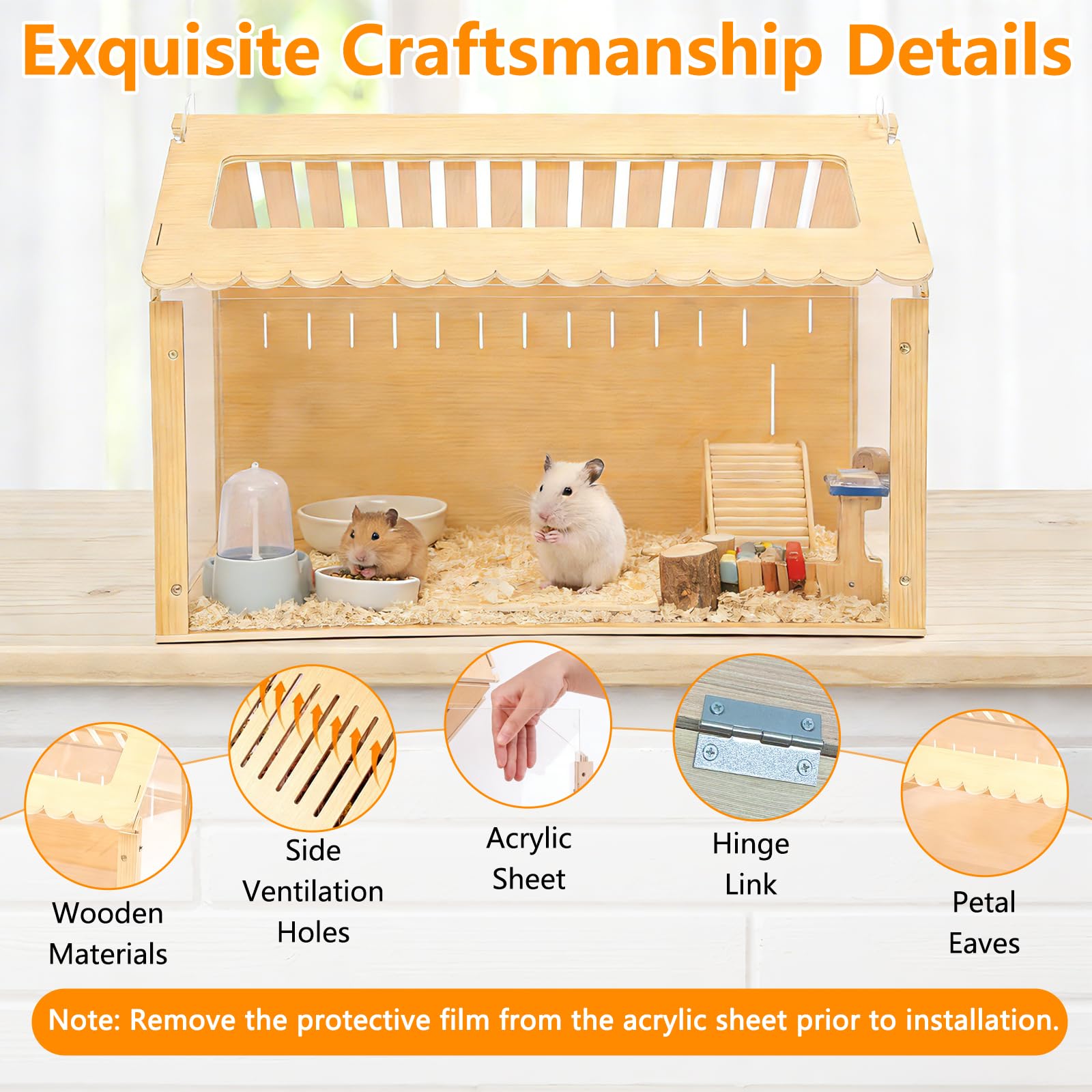 Exquisite Craftsmanship Details

Wooden Materials

Side Ventilation Holes

Acrylic Sheet

Hinge Link

Petal Eaves

Note: Remove the protective film from the acrylic sheet prior to installation.